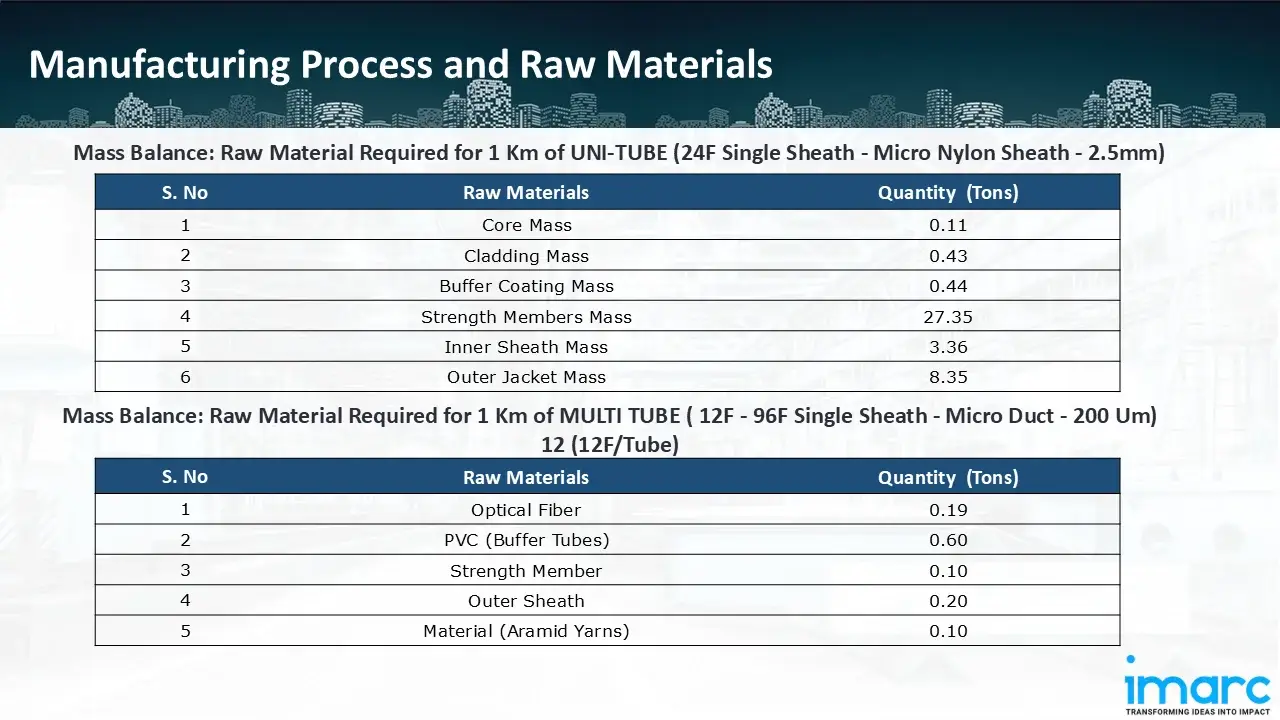 Manufacturing Process and Raw Materials

Mass Balance: Raw Material Required for 1 Km of UNI-TUBE (24F Single Sheath - Micro Nylon Sheath - 2.5mm)

| S. No | Raw Materials | Quantity (Tons) |
|---|---|---|
| 1 | Core Mass | 0.11 |
| 2 | Cladding Mass | 0.43 |
| 3 | Buffer Coating Mass | 0.44 |
| 4 | Strength Members Mass | 27.35 |
| 5 | Inner Sheath Mass | 3.36 |
| 6 | Outer Jacket Mass | 8.35 |

Mass Balance: Raw Material Required for 1 Km of MULTI TUBE ( 12F - 96F Single Sheath - Micro Duct - 200 Um) 12 (12F/Tube)

| S. No | Raw Materials | Quantity (Tons) |
|---|---|---|
| 1 | Optical Fiber | 0.19 |
| 2 | PVC (Buffer Tubes) | 0.60 |
| 3 | Strength Member | 0.10 |
| 4 | Outer Sheath | 0.20 |
| 5 | Material (Aramid Yarns) | 0.10 |

imarc
TRANSFORMING IDEAS INTO IMPACT